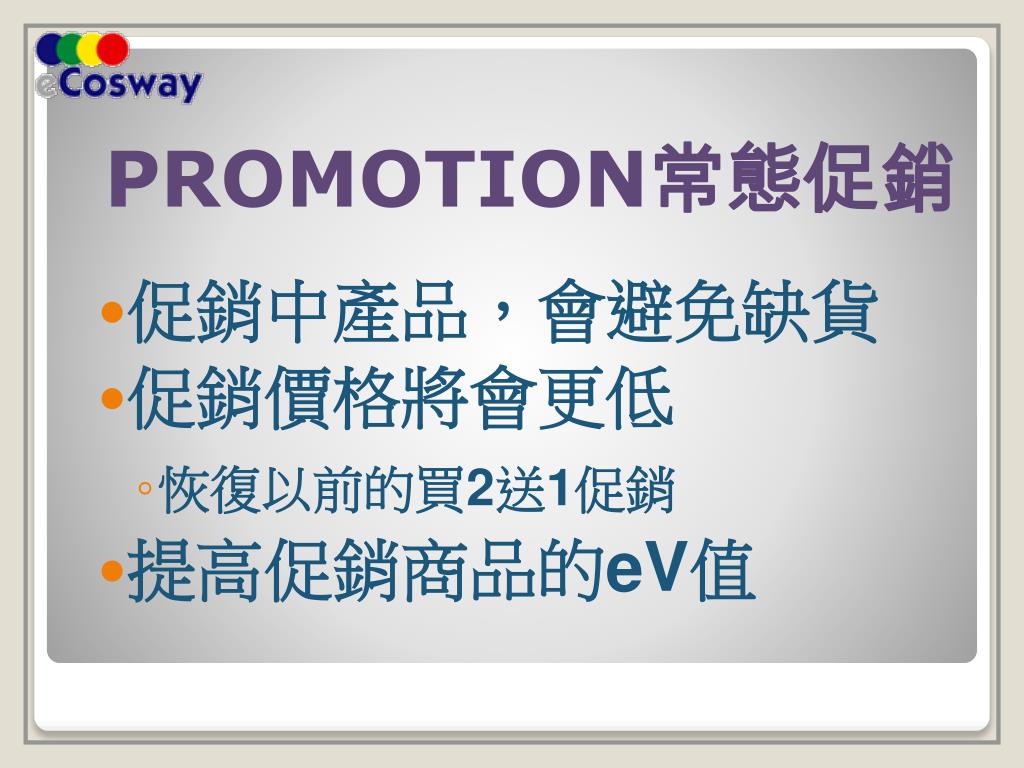 eCosway

PROMOTION常態促銷

•促銷中產品，會避免缺貨
•促銷價格將會更低
◦恢復以前的買2送1促銷
•提高促銷商品的eV值